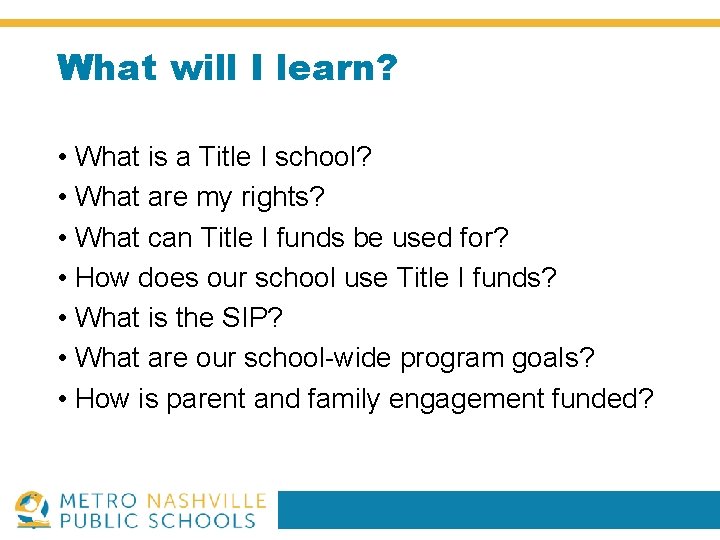 What will I learn?

• What is a Title I school?
• What are my rights?
• What can Title I funds be used for?
• How does our school use Title I funds?
• What is the SIP?
• What are our school-wide program goals?
• How is parent and family engagement funded?

METRO NASHVILLE PUBLIC SCHOOLS